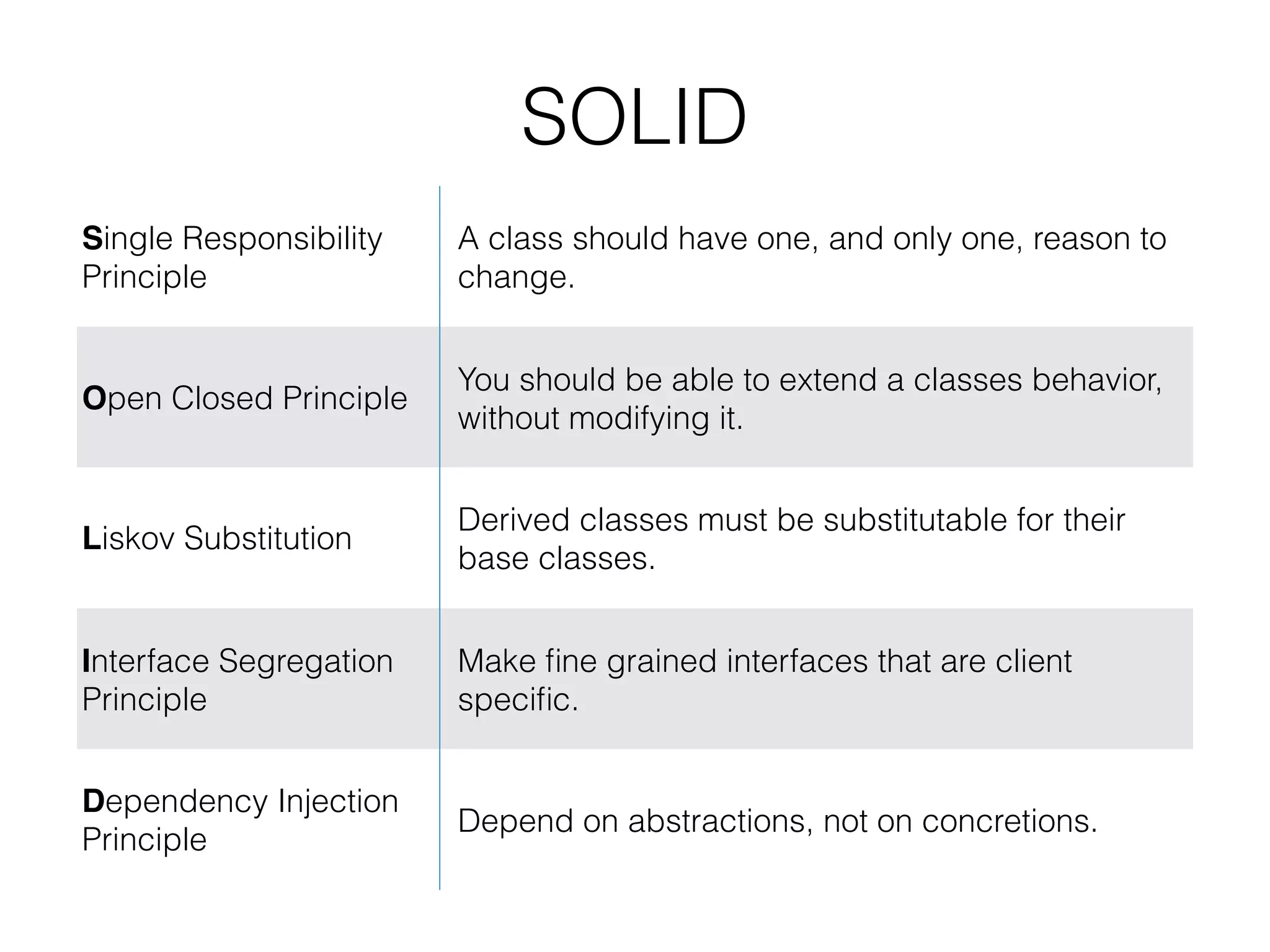 SOLID

| | |
|---|---|
| Single Responsibility Principle | A class should have one, and only one, reason to change. |
| Open Closed Principle | You should be able to extend a classes behavior, without modifying it. |
| Liskov Substitution | Derived classes must be substitutable for their base classes. |
| Interface Segregation Principle | Make fine grained interfaces that are client specific. |
| Dependency Injection Principle | Depend on abstractions, not on concretions. |